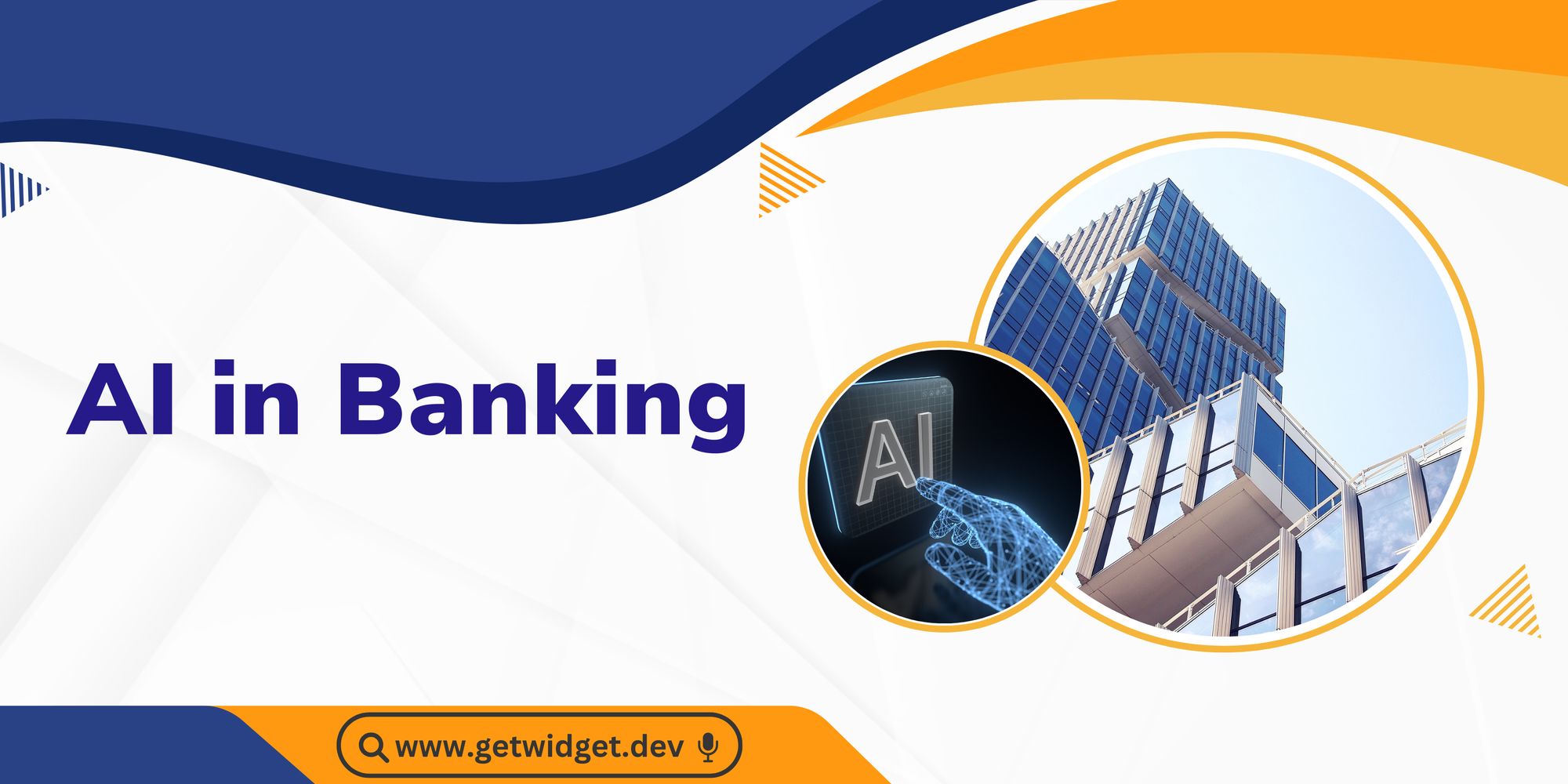 AI in Banking

AI

www.getwidget.dev